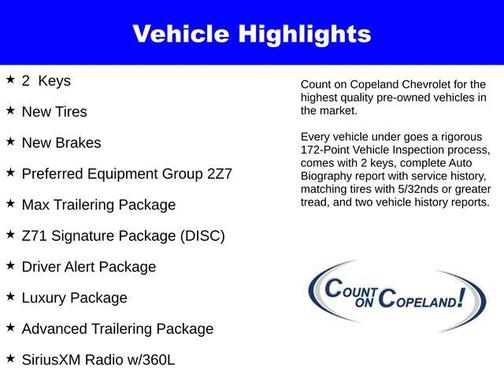 Vehicle Highlights

★ 2 Keys

★ New Tires

★ New Brakes

★ Preferred Equipment Group 2Z7

★ Max Trailering Package

★ Z71 Signature Package (DISC)

★ Driver Alert Package

★ Luxury Package

★ Advanced Trailering Package

★ SiriusXM Radio w/360L

Count on Copeland Chevrolet for the highest quality pre-owned vehicles in the market.

Every vehicle under goes a rigorous 172-Point Vehicle Inspection process, comes with 2 keys, complete Auto Biography report with service history, matching tires with 5/32nds or greater tread, and two vehicle history reports.

COUNT ON COPELAND!